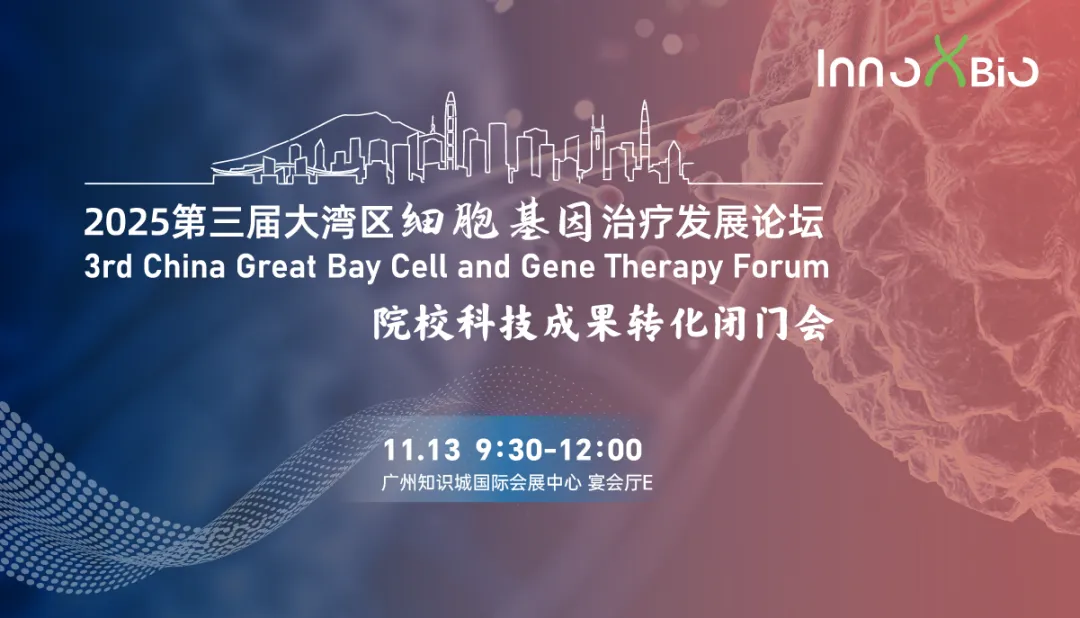 InnoXBio

2025第三届大湾区细胞基因治疗发展论坛
3rd China Great Bay Cell and Gene Therapy Forum
院校科技成果转化闭门会

11.13 9:30-12:00
广州知识城国际会展中心 宴会厅E